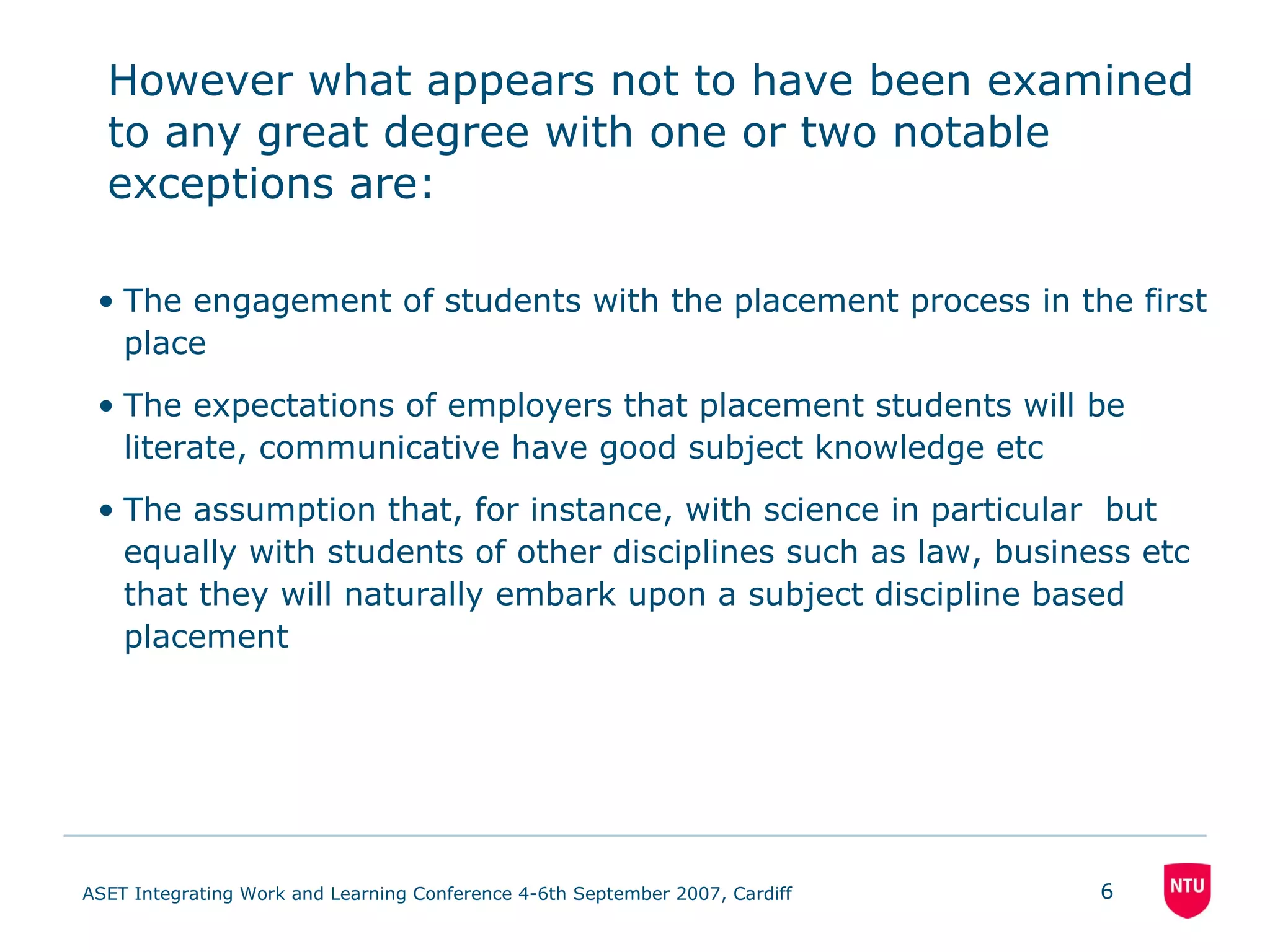 However what appears not to have been examined to any great degree with one or two notable exceptions are:

• The engagement of students with the placement process in the first place

• The expectations of employers that placement students will be literate, communicative have good subject knowledge etc

• The assumption that, for instance, with science in particular  but equally with students of other disciplines such as law, business etc that they will naturally embark upon a subject discipline based placement

ASET Integrating Work and Learning Conference 4-6th September 2007, Cardiff

6

NTU